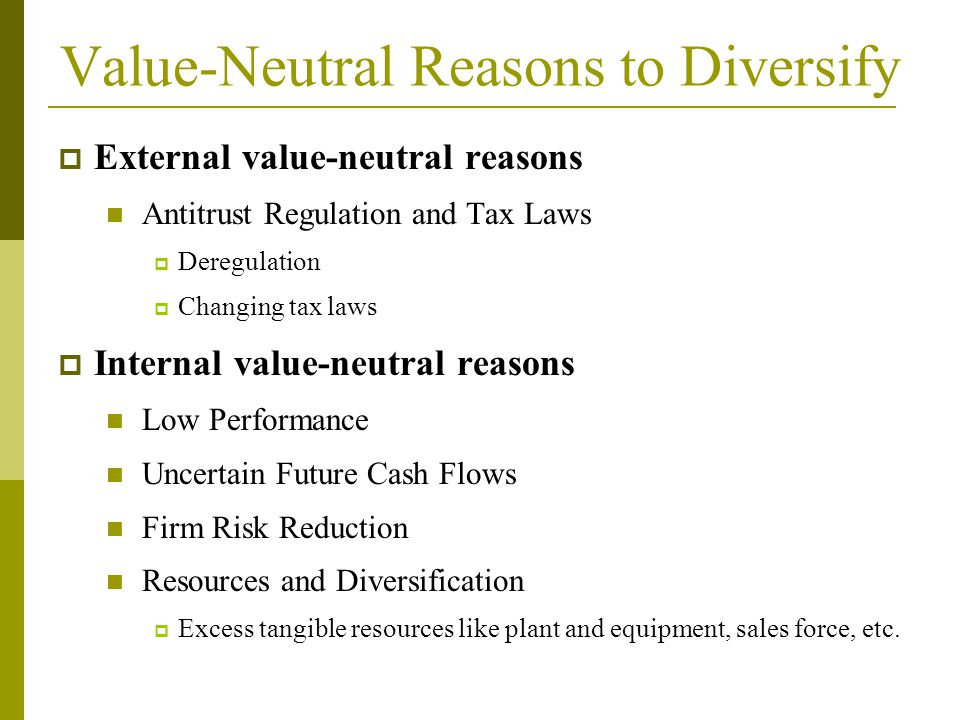 Value-Neutral Reasons to Diversify

External value-neutral reasons

Antitrust Regulation and Tax Laws

Deregulation

Changing tax laws

Internal value-neutral reasons

Low Performance

Uncertain Future Cash Flows

Firm Risk Reduction

Resources and Diversification

Excess tangible resources like plant and equipment, sales force, etc.